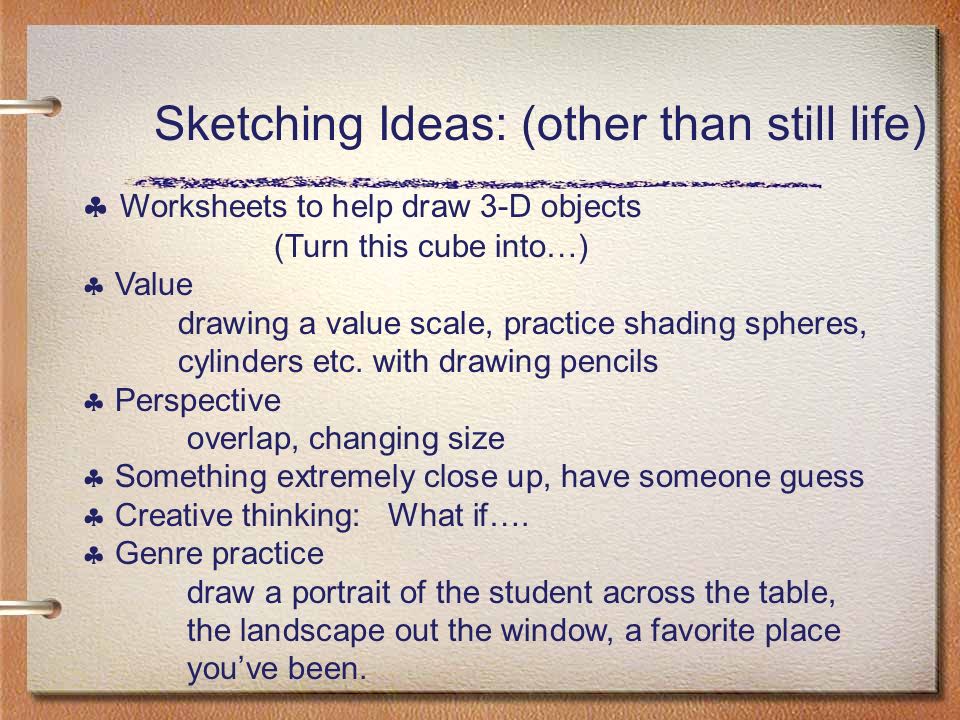 Sketching Ideas: (other than still life)

♣ Worksheets to help draw 3-D objects
(Turn this cube into…)

♣ Value
drawing a value scale, practice shading spheres, cylinders etc. with drawing pencils

♣ Perspective
overlap, changing size

♣ Something extremely close up, have someone guess

♣ Creative thinking: What if….

♣ Genre practice
draw a portrait of the student across the table, the landscape out the window, a favorite place you've been.